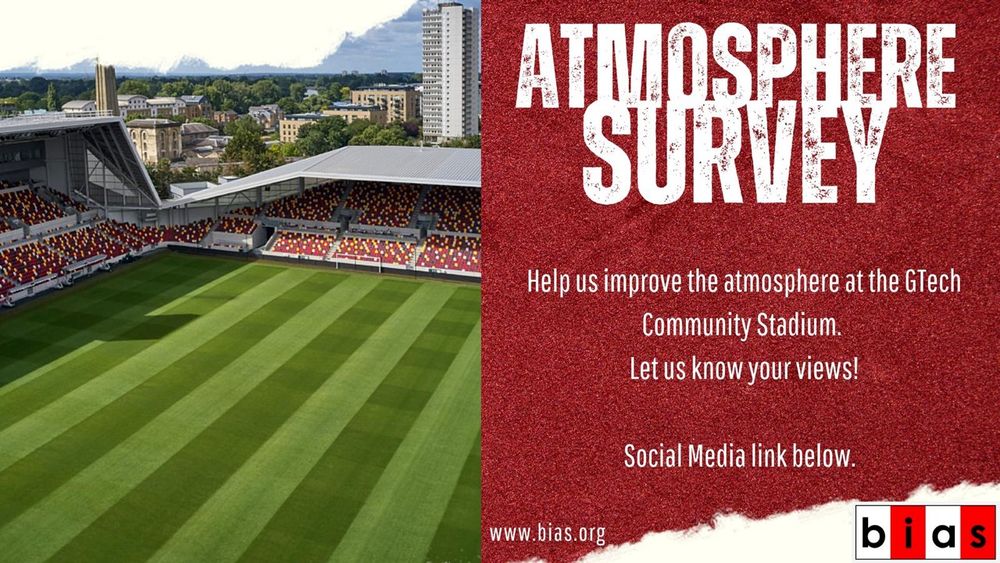 ATMOSPHERE SURVEY

Help us improve the atmosphere at the GTech Community Stadium.
Let us know your views!

Social Media link below.

www.bias.org

bias